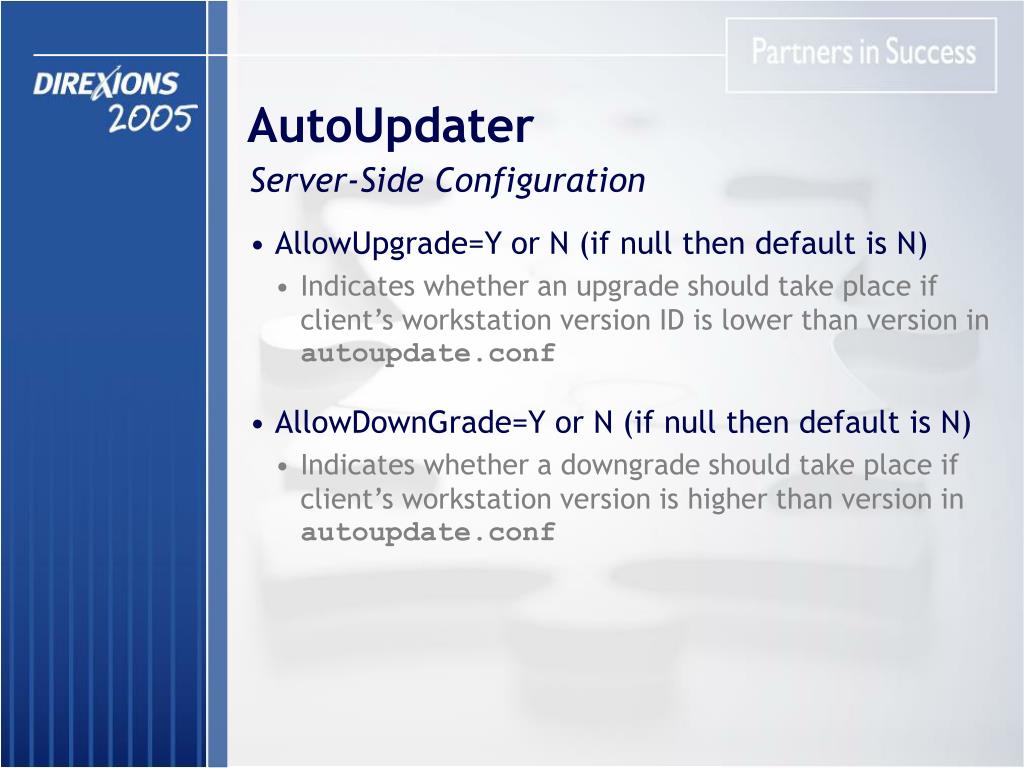 DIREXIONS 2005

Partners in Success

AutoUpdater

Server-Side Configuration

• AllowUpgrade=Y or N (if null then default is N)

• Indicates whether an upgrade should take place if client's workstation version ID is lower than version in autoupdate.conf

• AllowDownGrade=Y or N (if null then default is N)

• Indicates whether a downgrade should take place if client's workstation version is higher than version in autoupdate.conf